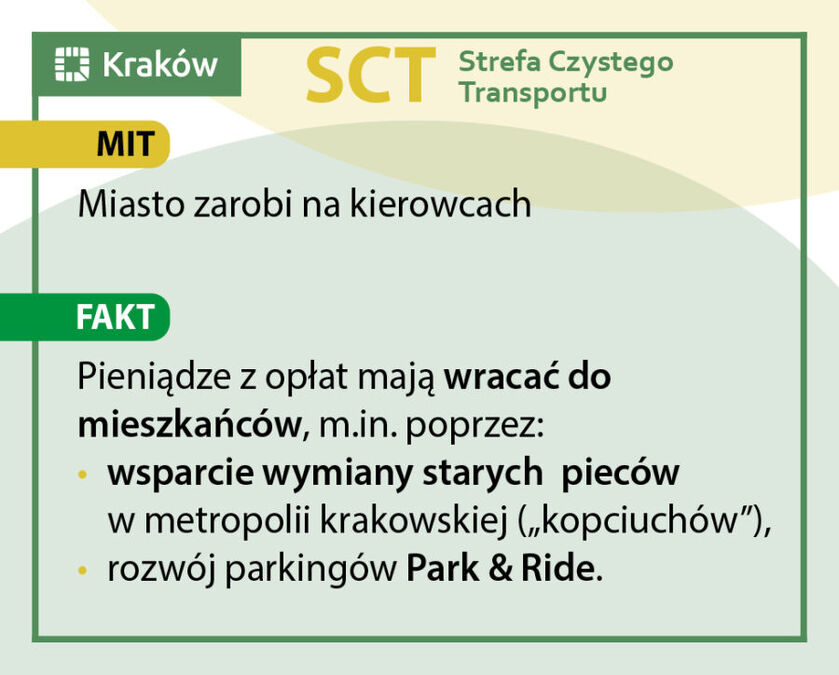 Kraków

SCT Strefa Czystego Transportu

MIT

Miasto zarobi na kierowcach

FAKT

Pieniądze z opłat mają wracać do mieszkańców, m.in. poprzez:
• wsparcie wymiany starych pieców w metropolii krakowskiej („kopciuchów”),
• rozwój parkingów Park & Ride.